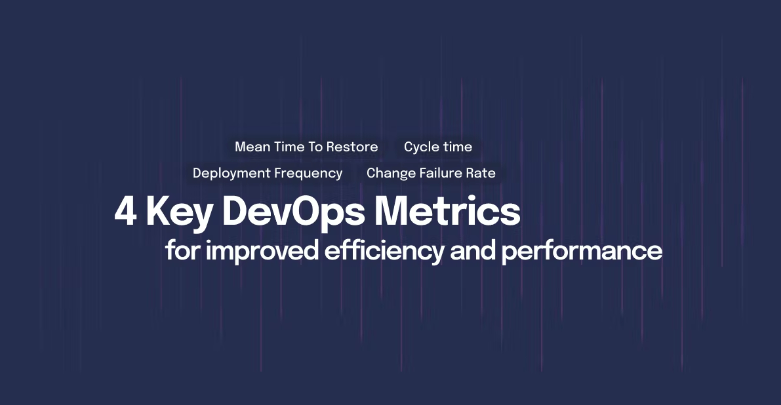 Mean Time To Restore
Cycle time
Deployment Frequency
Change Failure Rate

4 Key DevOps Metrics
for improved efficiency and performance